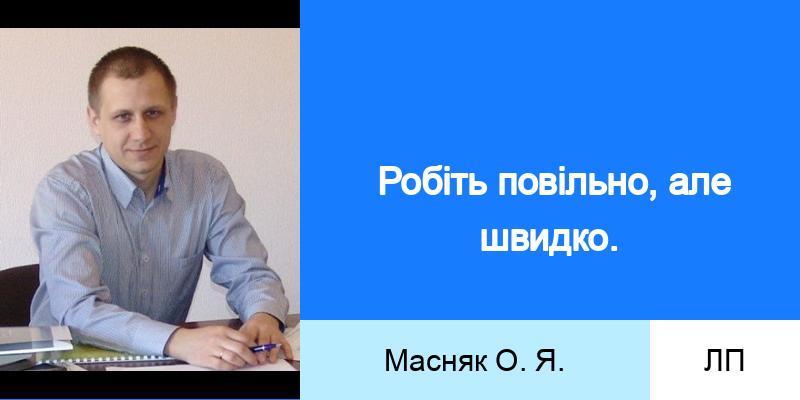 Робіть повільно, але швидко.

Масняк О. Я.

ЛП